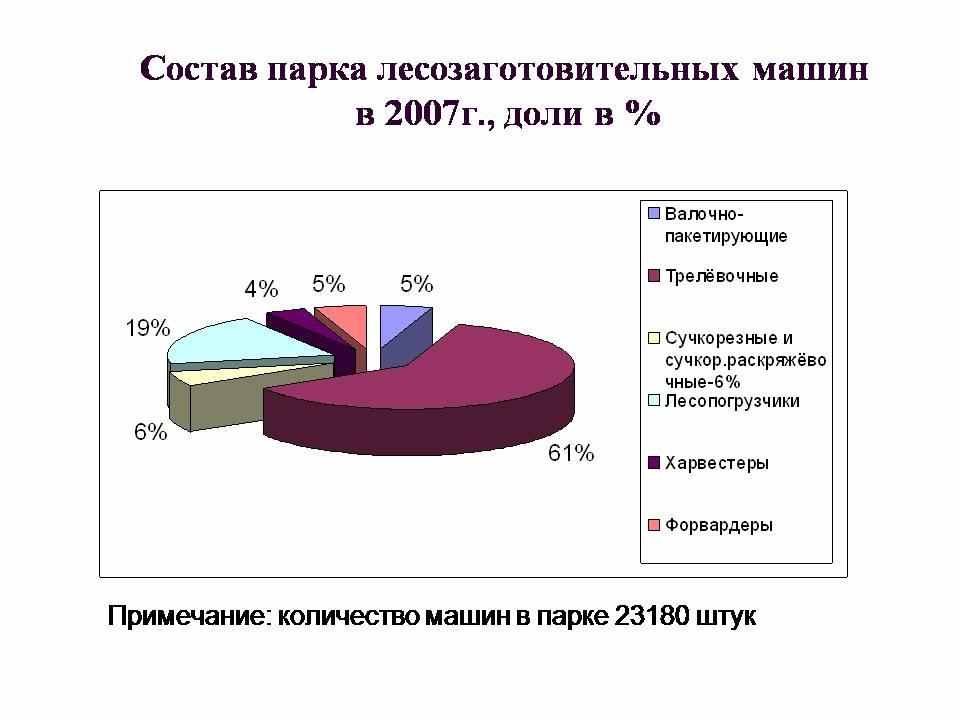 Состав парка лесозаготовительных машин в 2007г., доли в %

4%
5%
5%
19%
6%
61%

Валочно-пакетирующие
Трелёвочные
Сучкорезные и сучкор.раскряжёвочные-6%
Лесопогрузчики
Харвестеры
Форвардеры

Примечание: количество машин в парке 23180 штук